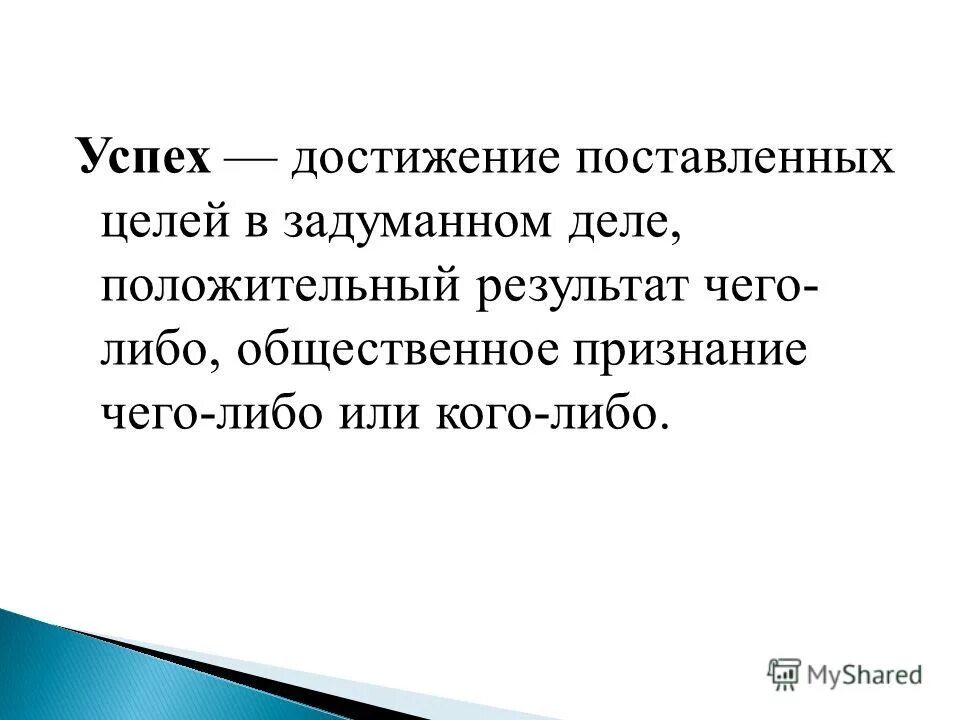 Успех — достижение поставленных целей в задуманном деле, положительный результат чего-либо, общественное признание чего-либо или кого-либо.

MyShared